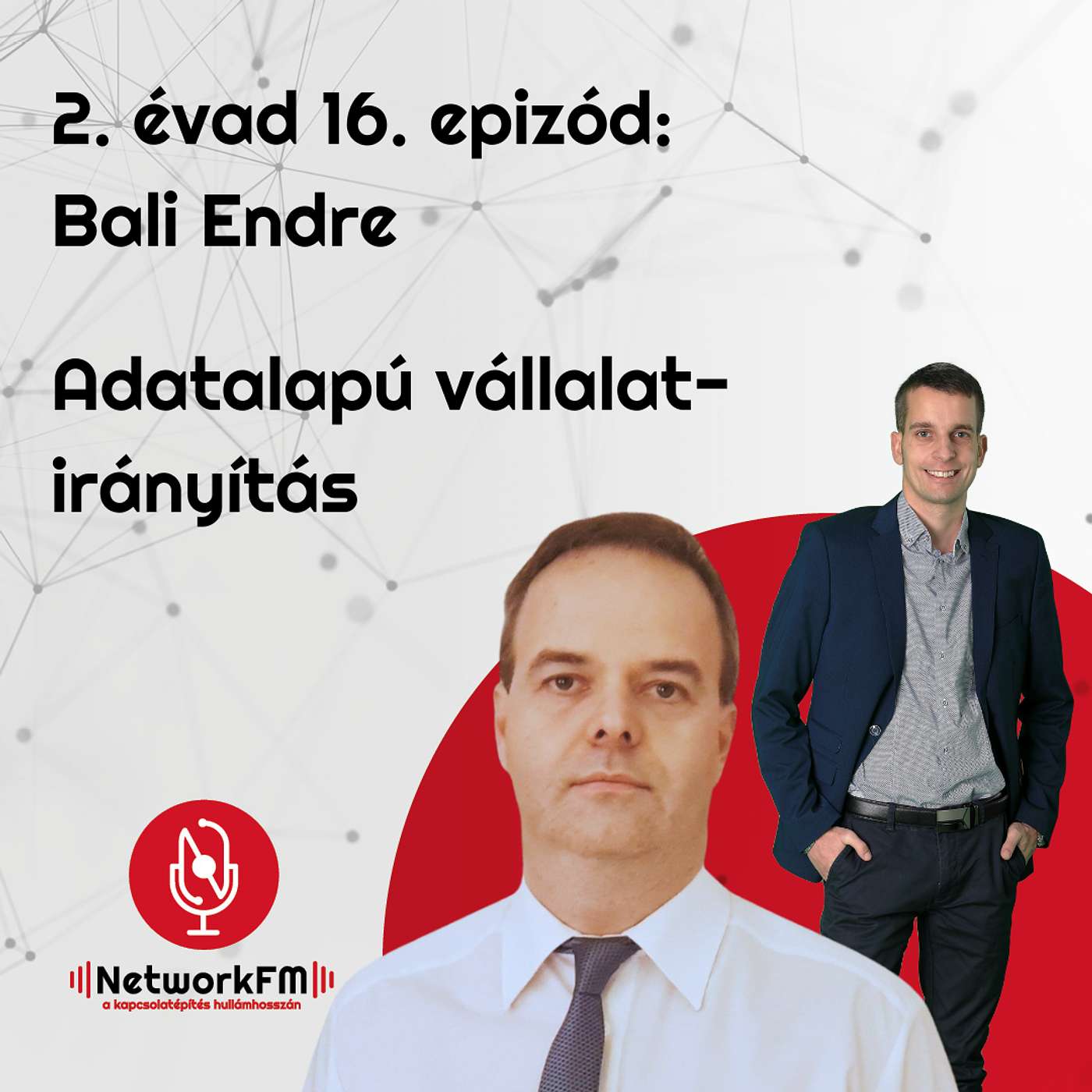 2. évad 16. epizód:
Bali Endre

Adatalapú vállalat-irányítás

NetworkFM
a kapcsolatépítés hullámhosszán